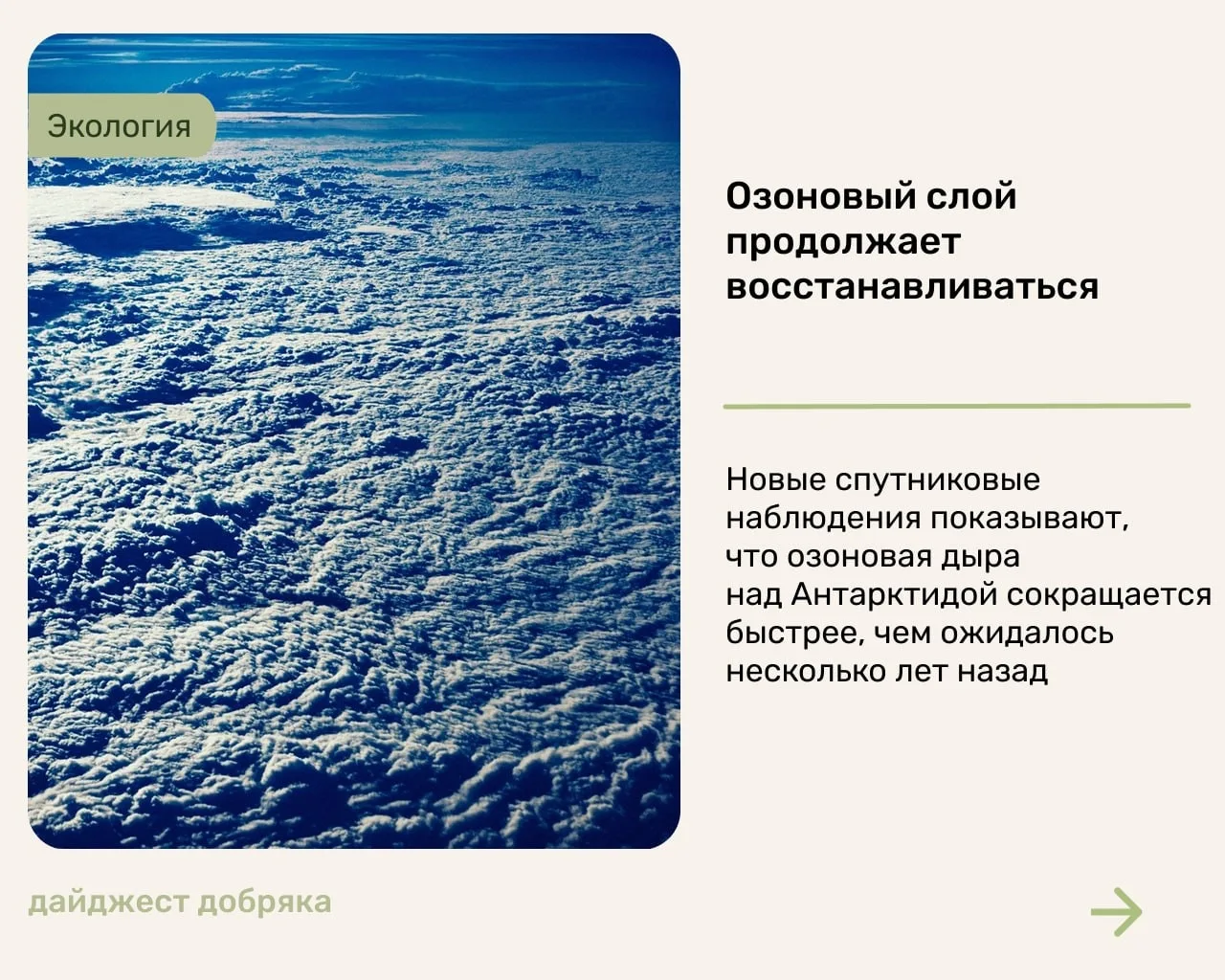 Экология

Озоновый слой продолжает восстанавливаться

Новые спутниковые наблюдения показывают, что озоновая дыра над Антарктидой сокращается быстрее, чем ожидалось несколько лет назад

дайджест добряка